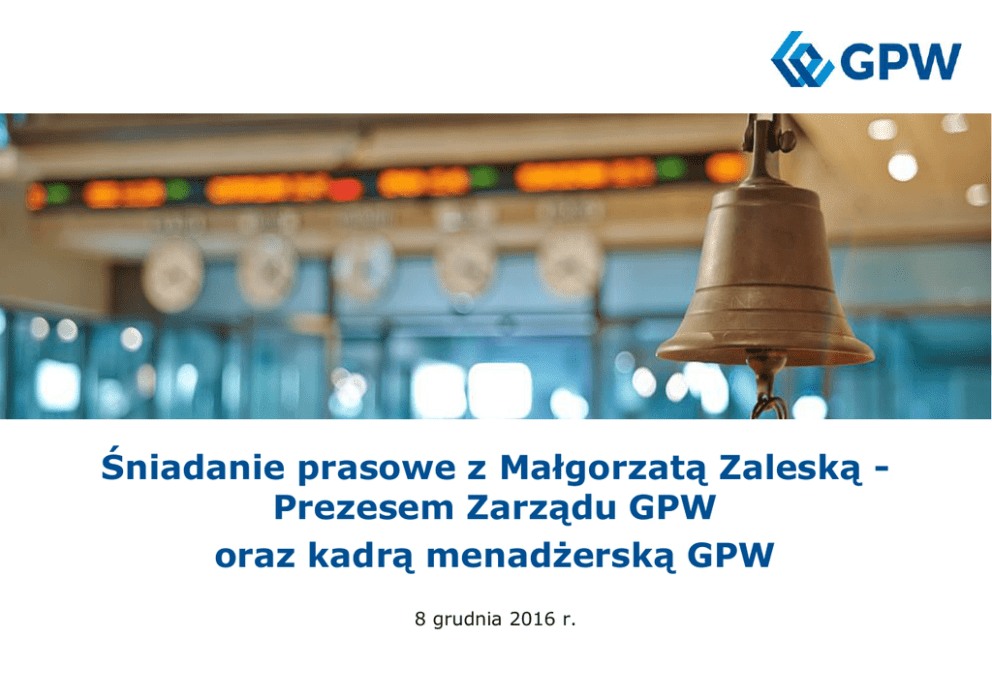 GPW

Śniadanie prasowe z Małgorzatą Zaleską - Prezesem Zarządu GPW
oraz kadrą menadżerską GPW

8 grudnia 2016 r.